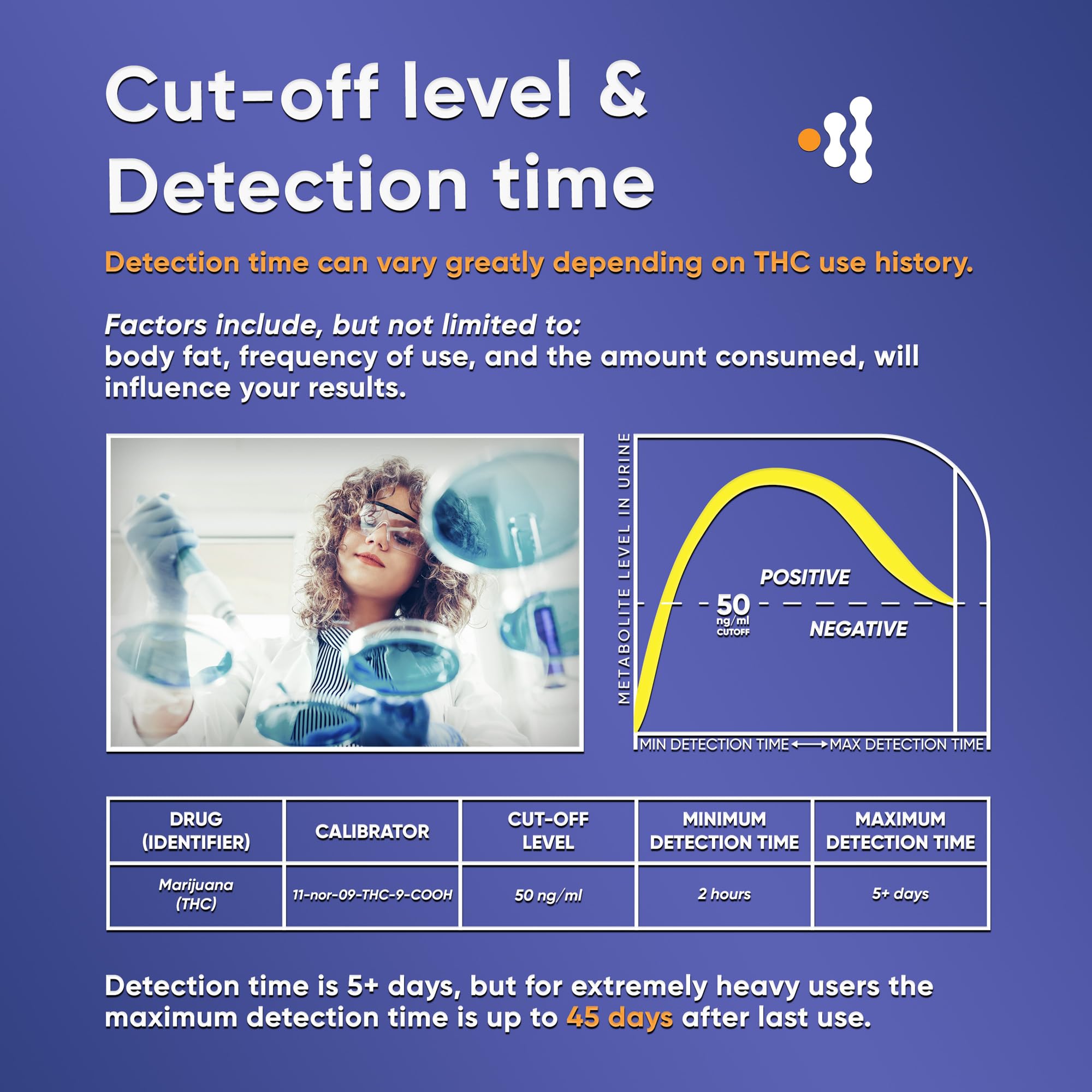 Cut-off level & Detection time

Detection time can vary greatly depending on THC use history.

Factors include, but not limited to:
body fat, frequency of use, and the amount consumed, will influence your results.

METABOLITE LEVEL IN URINE

POSITIVE

50 ng/ml CUTOFF

NEGATIVE

MIN DETECTION TIME ⟷ MAX DETECTION TIME

| DRUG (IDENTIFIER) | CALIBRATOR | CUT-OFF LEVEL | MINIMUM DETECTION TIME | MAXIMUM DETECTION TIME |
|---|---|---|---|---|
| Marijuana (THC) | 11-nor-09-THC-9-COOH | 50 ng/ml | 2 hours | 5+ days |

Detection time is 5+ days, but for extremely heavy users the maximum detection time is up to 45 days after last use.